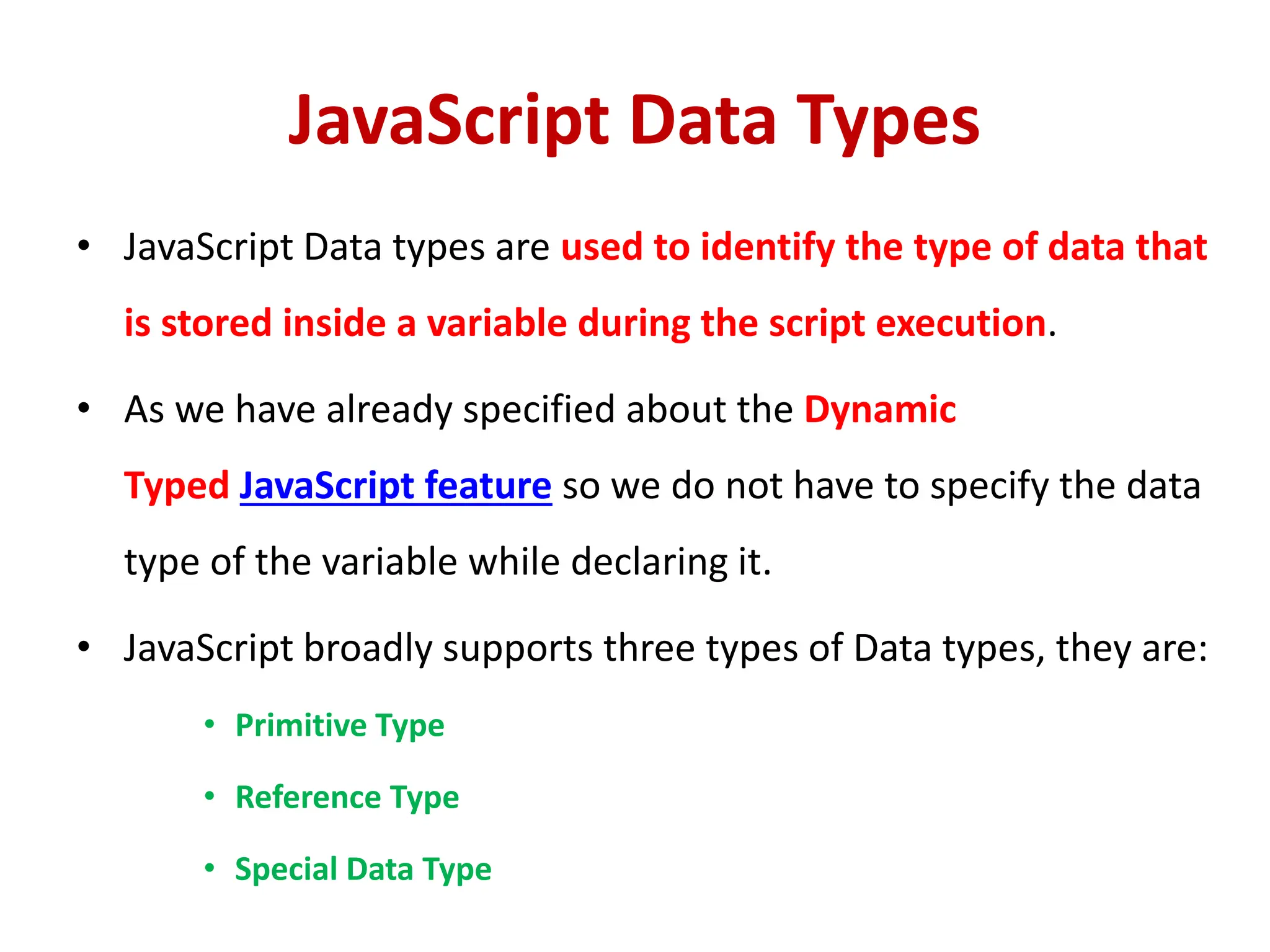 JavaScript Data Types

• JavaScript Data types are used to identify the type of data that is stored inside a variable during the script execution.

• As we have already specified about the Dynamic Typed JavaScript feature so we do not have to specify the data type of the variable while declaring it.

• JavaScript broadly supports three types of Data types, they are:
  • Primitive Type
  • Reference Type
  • Special Data Type